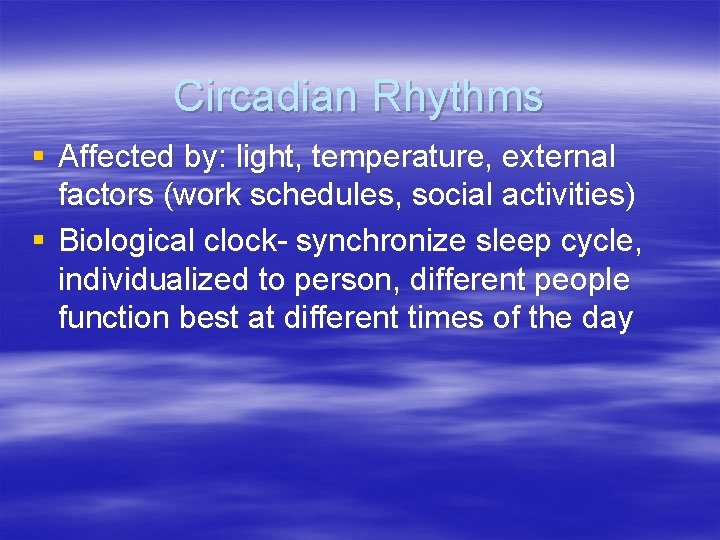 Circadian Rhythms

▪ Affected by: light, temperature, external factors (work schedules, social activities)

▪ Biological clock- synchronize sleep cycle, individualized to person, different people function best at different times of the day